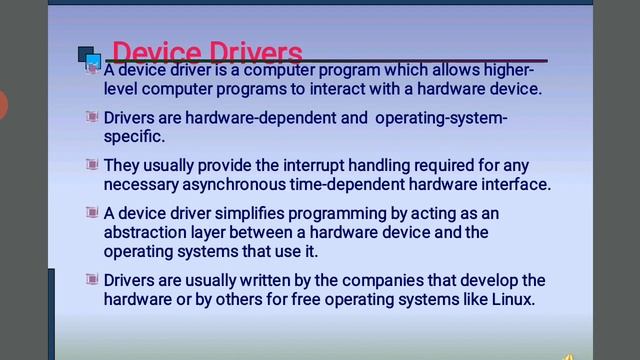 Device Drivers

A device driver is a computer program which allows higher-level computer programs to interact with a hardware device.

Drivers are hardware-dependent and operating-system-specific.

They usually provide the interrupt handling required for any necessary asynchronous time-dependent hardware interface.

A device driver simplifies programming by acting as an abstraction layer between a hardware device and the operating systems that use it.

Drivers are usually written by the companies that develop the hardware or by others for free operating systems like Linux.